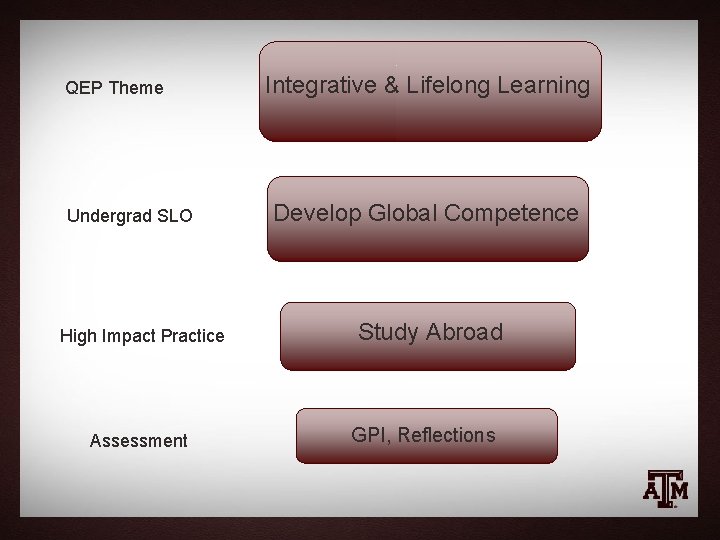 QEP Theme

Integrative & Lifelong Learning

Undergrad SLO

Develop Global Competence

High Impact Practice

Study Abroad

Assessment

GPI, Reflections

ATM